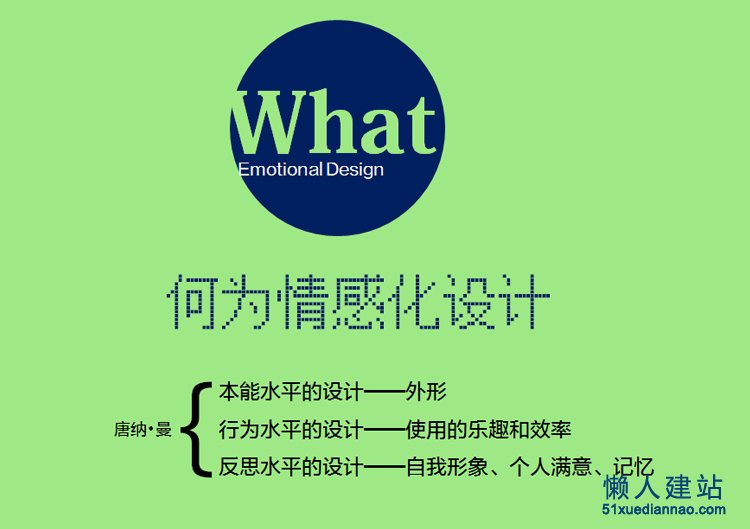 What
Emotional Design

何为情感化设计

唐纳·曼

本能水平的设计——外形
行为水平的设计——使用的乐趣和效率
反思水平的设计——自我形象、个人满意、记忆

懒人建站
51xuediannao.com